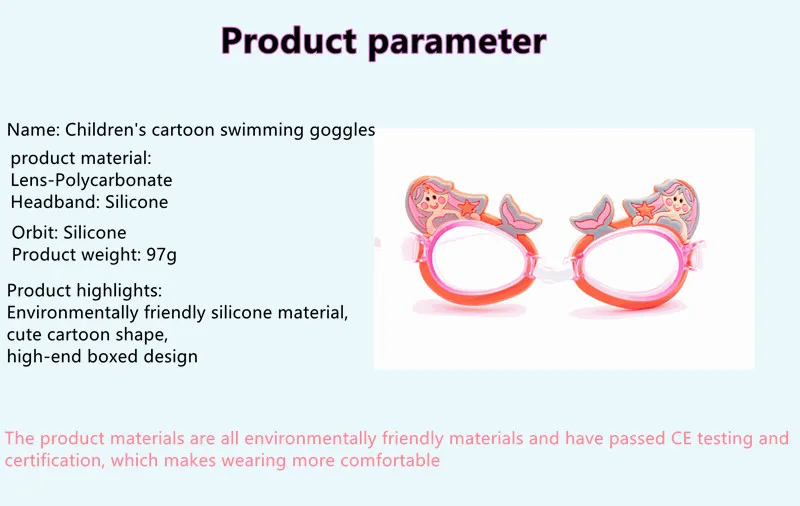 Product parameter

Name: Children's cartoon swimming goggles
product material:
Lens-Polycarbonate
Headband: Silicone

Orbit: Silicone
Product weight: 97g

Product highlights:
Environmentally friendly silicone material,
cute cartoon shape,
high-end boxed design

The product materials are all environmentally friendly materials and have passed CE testing and certification, which makes wearing more comfortable